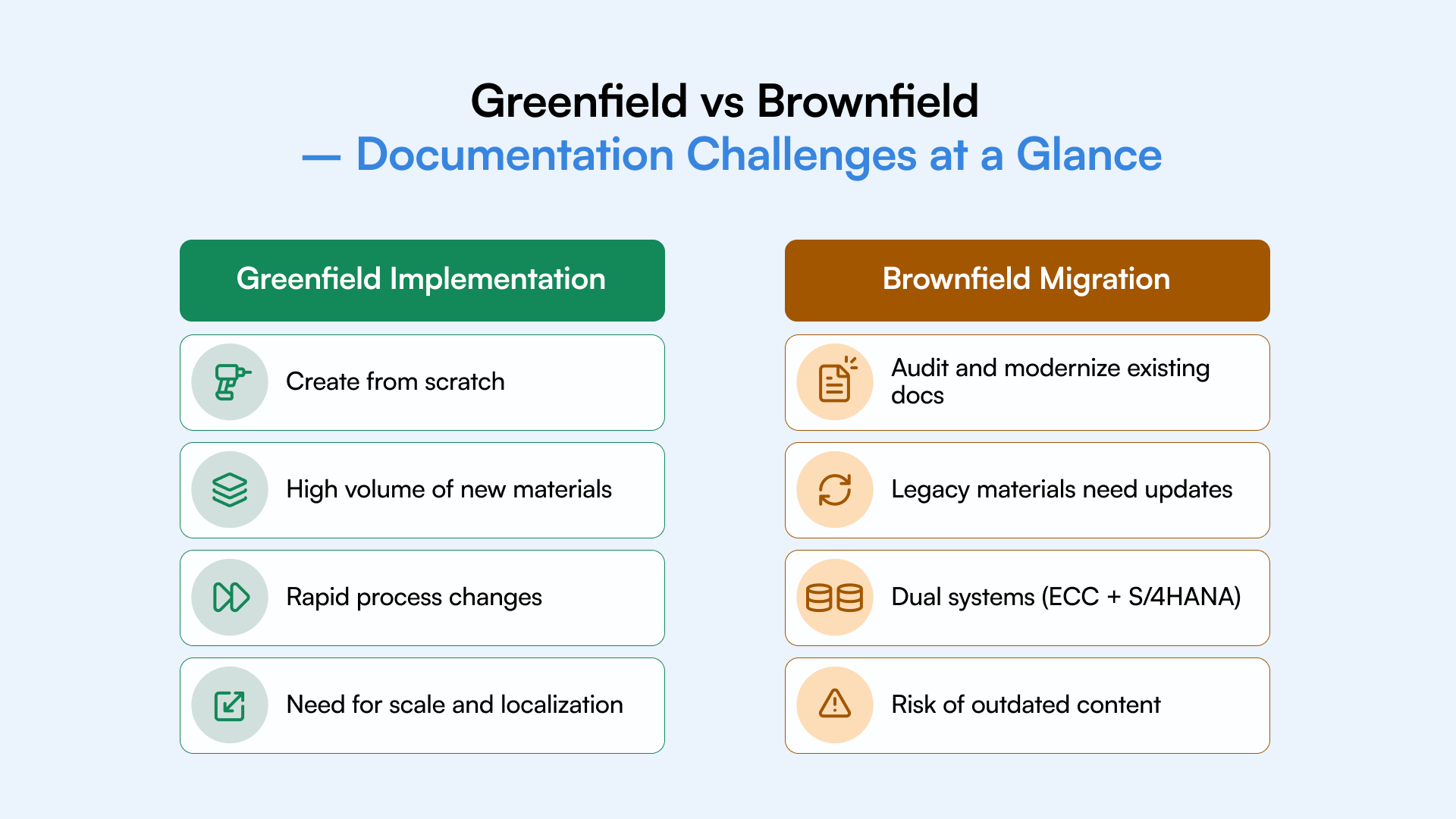 Greenfield vs Brownfield
— Documentation Challenges at a Glance

Greenfield Implementation

Create from scratch

High volume of new materials

Rapid process changes

Need for scale and localization

Brownfield Migration

Audit and modernize existing docs

Legacy materials need updates

Dual systems (ECC + S/4HANA)

Risk of outdated content